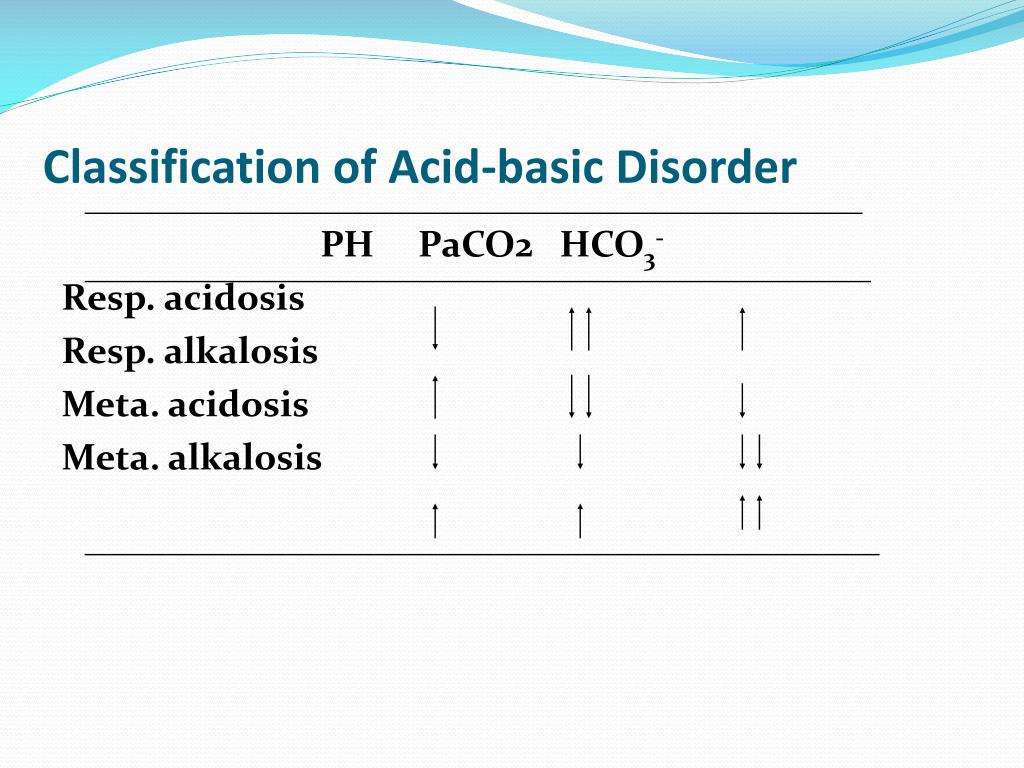 Classification of Acid-basic Disorder

| | PH | PaCO2 | $HCO_3^-$ |
|---|---|---|---|
| Resp. acidosis | ↓ | ↑↑ | ↑ |
| Resp. alkalosis | ↑ | ↓↓ | ↓ |
| Meta. acidosis | ↓ | ↓ | ↓↓ |
| Meta. alkalosis | ↑ | ↑ | ↑↑ |